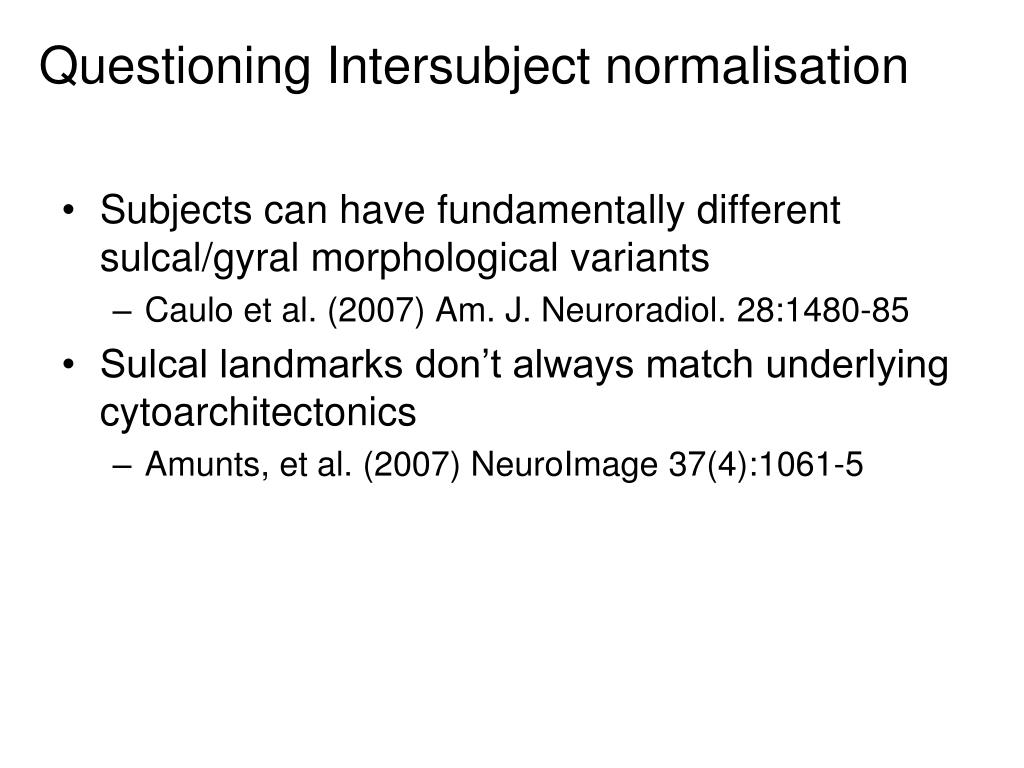 Questioning Intersubject normalisation

• Subjects can have fundamentally different sulcal/gyral morphological variants
– Caulo et al. (2007) Am. J. Neuroradiol. 28:1480-85
• Sulcal landmarks don’t always match underlying cytoarchitectonics
– Amunts, et al. (2007) NeuroImage 37(4):1061-5